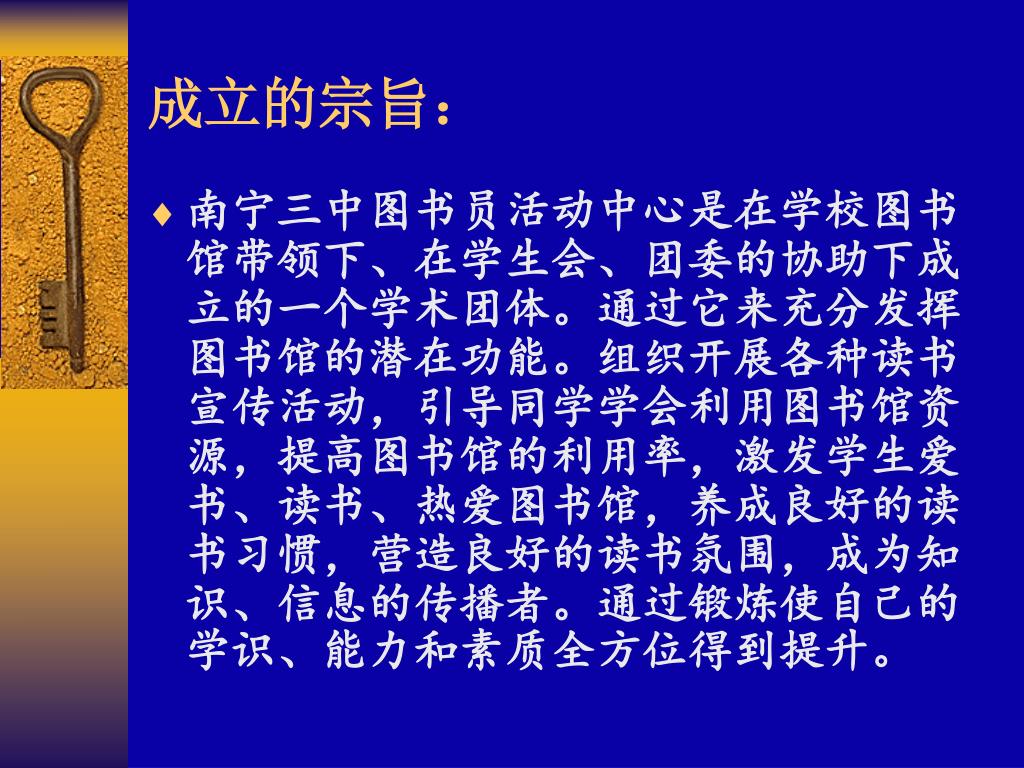 成立的宗旨：

♦ 南宁三中图书员活动中心是在学校图书馆带领下、在学生会、团委的协助下成立的一个学术团体。通过它来充分发挥图书馆的潜在功能。组织开展各种读书宣传活动，引导同学学会利用图书馆资源，提高图书馆的利用率，激发学生爱书、读书、热爱图书馆，养成良好的读书习惯，营造良好的读书氛围，成为知识、信息的传播者。通过锻炼使自己的学识、能力和素质全方位得到提升。